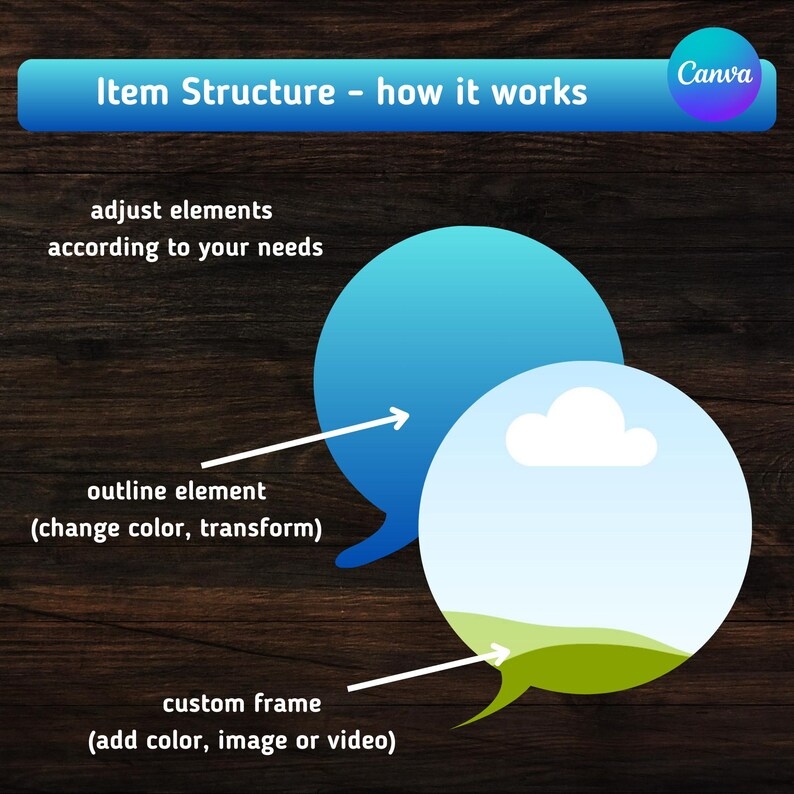 Item Structure - how it works

Canva

adjust elements according to your needs

outline element (change color, transform)

custom frame (add color, image or video)